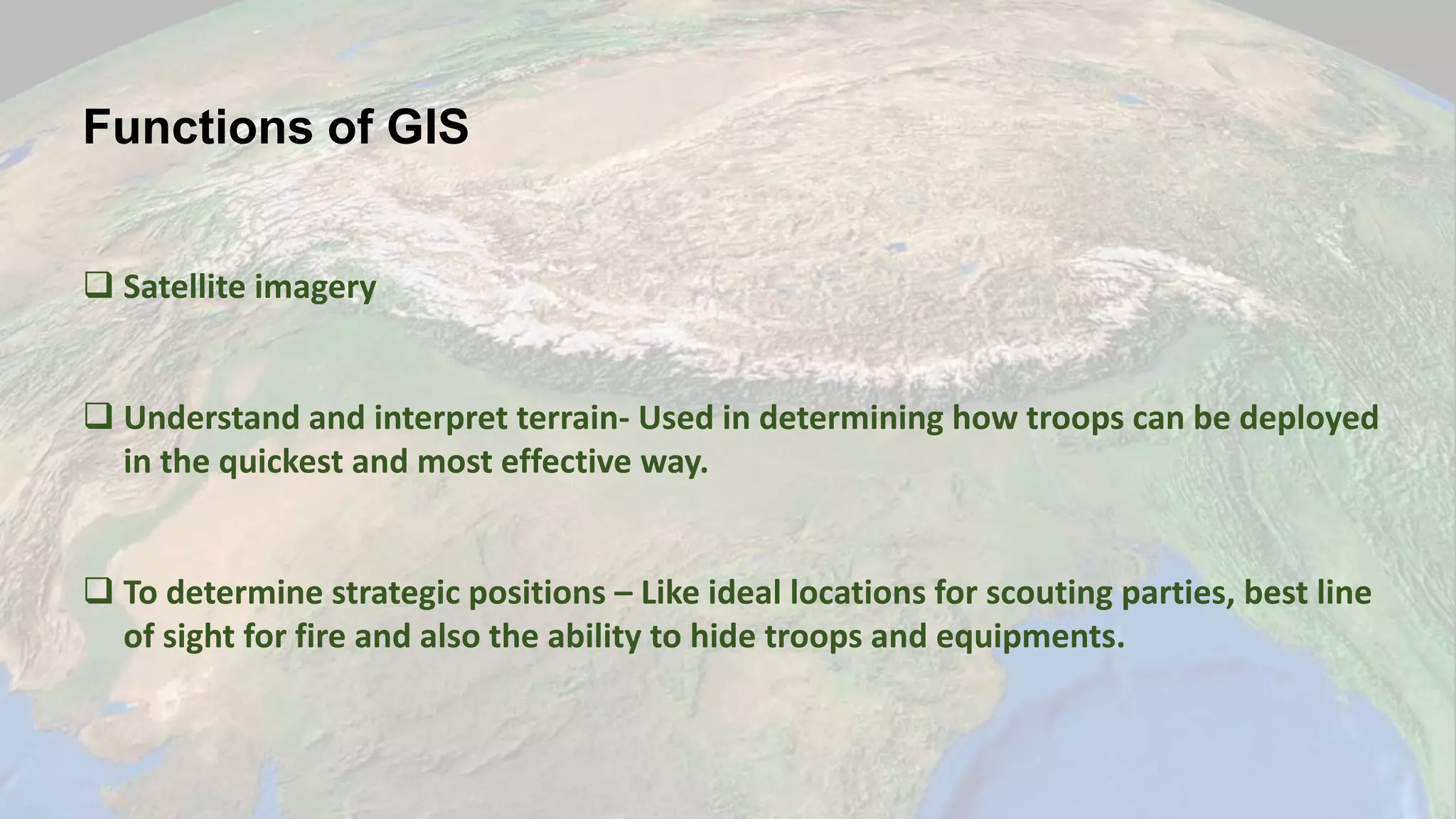 Functions of GIS

❑ Satellite imagery

❑ Understand and interpret terrain- Used in determining how troops can be deployed in the quickest and most effective way.

❑ To determine strategic positions – Like ideal locations for scouting parties, best line of sight for fire and also the ability to hide troops and equipments.